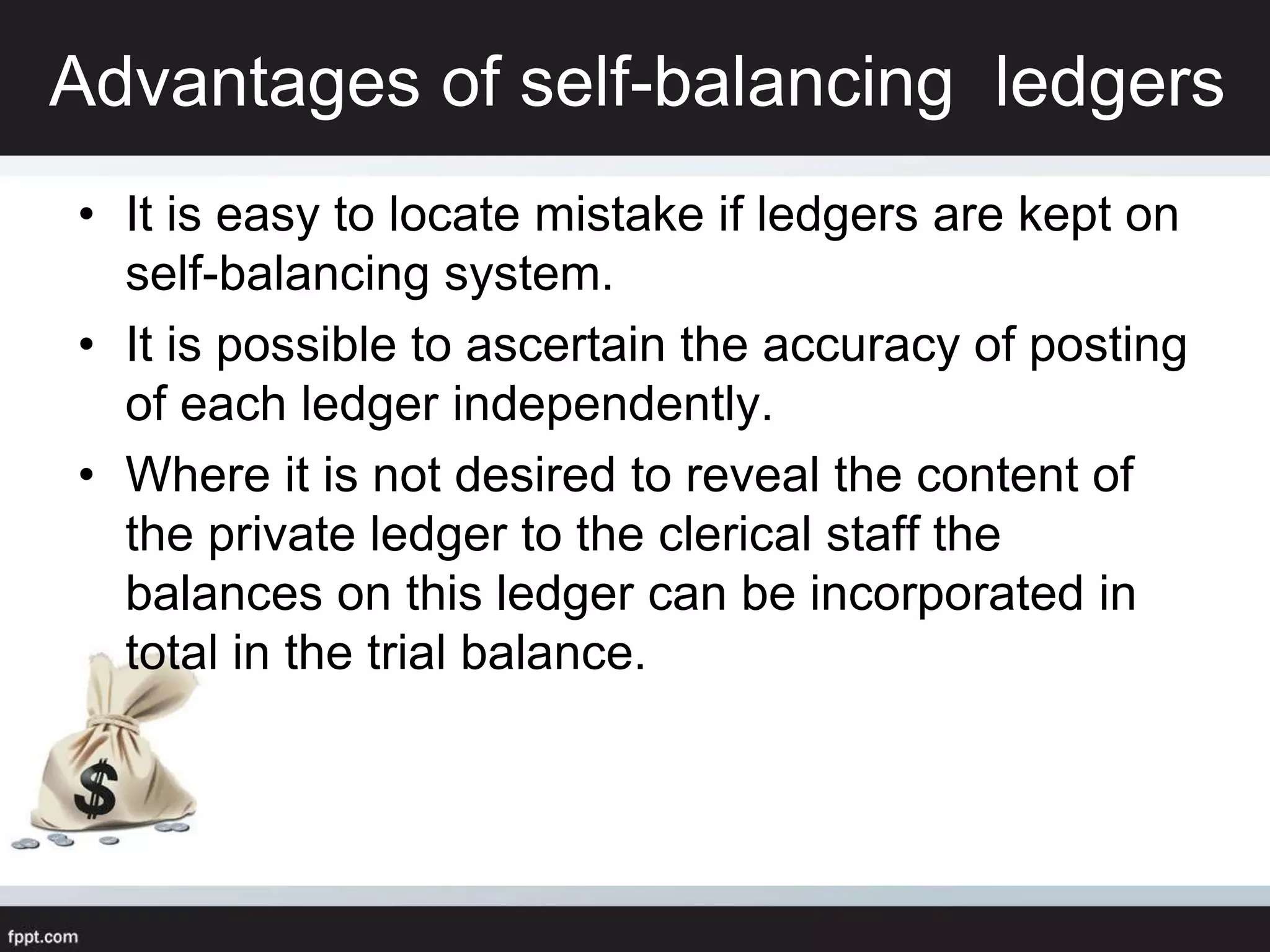 Advantages of self-balancing ledgers

• It is easy to locate mistake if ledgers are kept on self-balancing system.
• It is possible to ascertain the accuracy of posting of each ledger independently.
• Where it is not desired to reveal the content of the private ledger to the clerical staff the balances on this ledger can be incorporated in total in the trial balance.

$

fppt.com